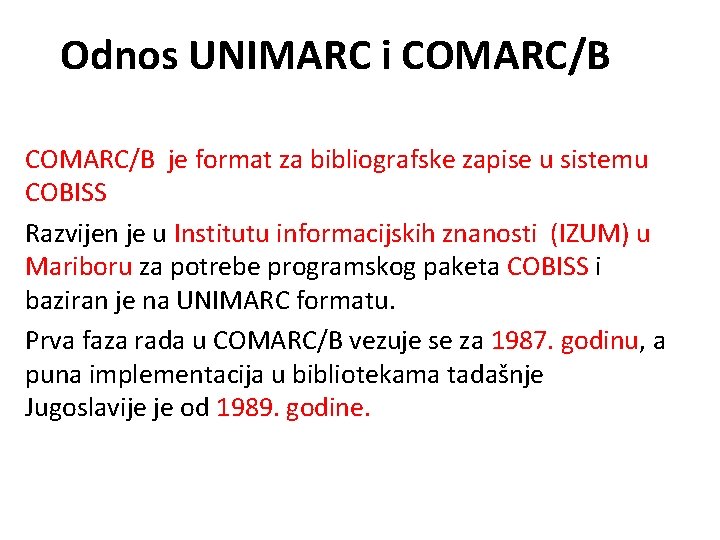 Odnos UNIMARC i COMARC/B

COMARC/B je format za bibliografske zapise u sistemu COBISS

Razvijen je u Institutu informacijskih znanosti (IZUM) u Mariboru za potrebe programskog paketa COBISS i baziran je na UNIMARC formatu.

Prva faza rada u COMARC/B vezuje se za 1987. godinu, a puna implementacija u bibliotekama tadašnje Jugoslavije je od 1989. godine.